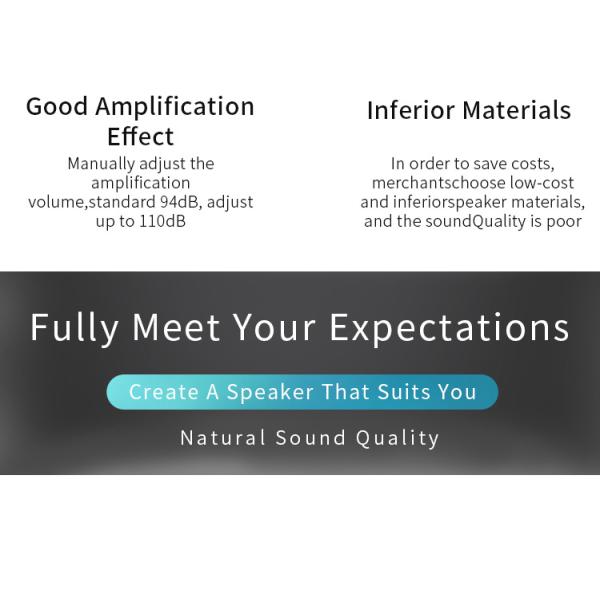 Good Amplification Effect

Manually adjust the amplification volume,standard 94dB, adjust up to 110dB

Inferior Materials

In order to save costs, merchantschoose low-cost and inferiorspeaker materials, and the soundQuality is poor

Fully Meet Your Expectations

Create A Speaker That Suits You

Natural Sound Quality